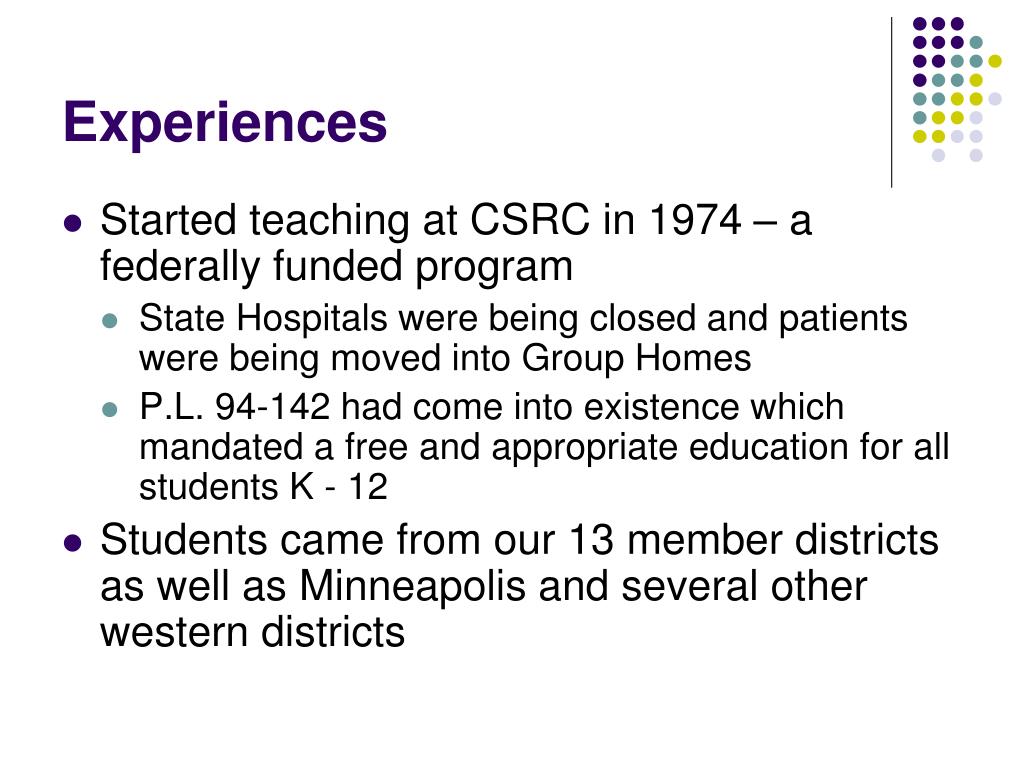 Experiences

- Started teaching at CSRC in 1974 – a federally funded program
  - State Hospitals were being closed and patients were being moved into Group Homes
  - P.L. 94-142 had come into existence which mandated a free and appropriate education for all students K - 12
- Students came from our 13 member districts as well as Minneapolis and several other western districts